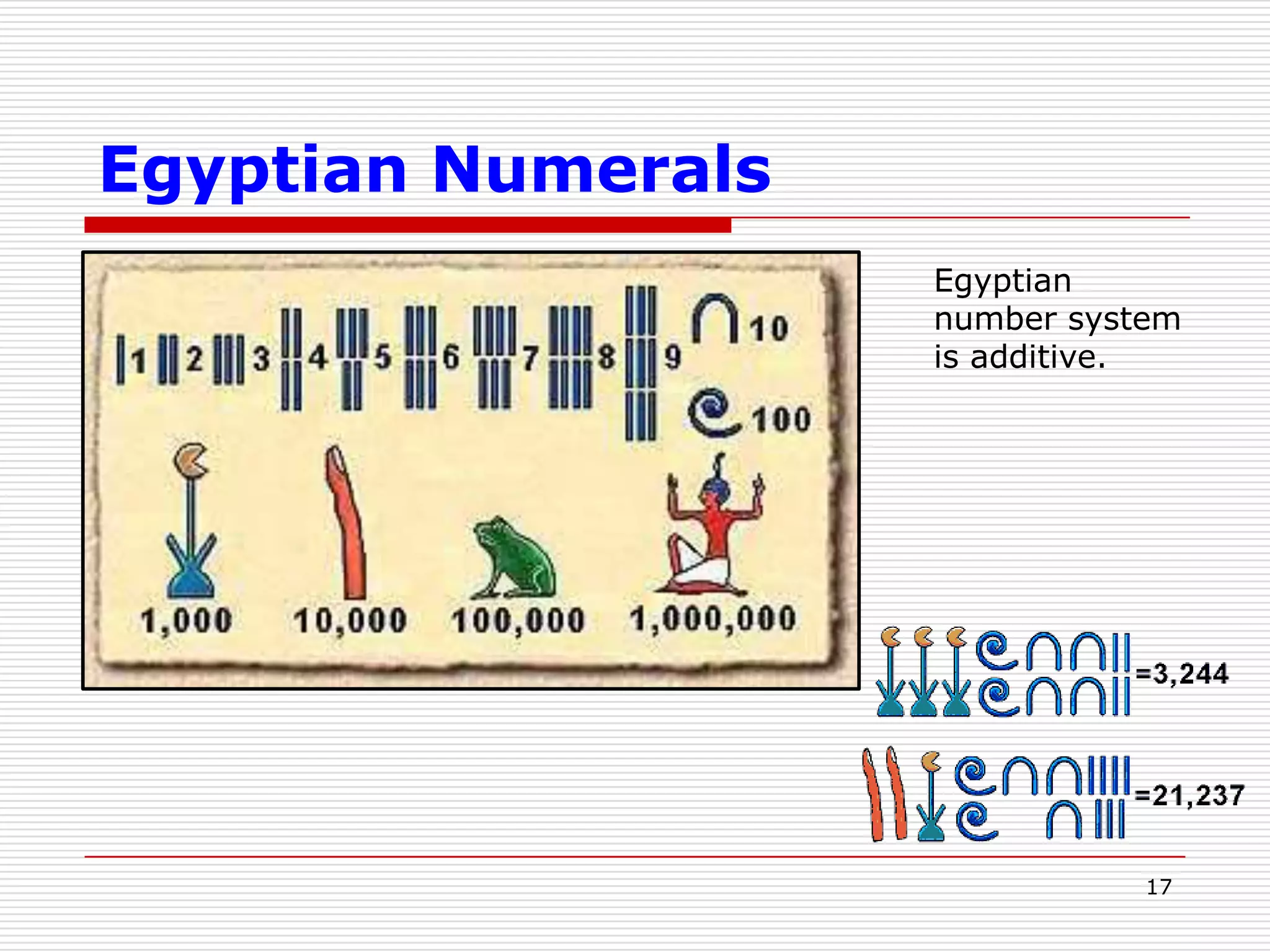 Egyptian Numerals

1 2 3 4 5 6 7 8 9 10

100

1,000 10,000 100,000 1,000,000

Egyptian number system is additive.

=3,244

=21,237

17